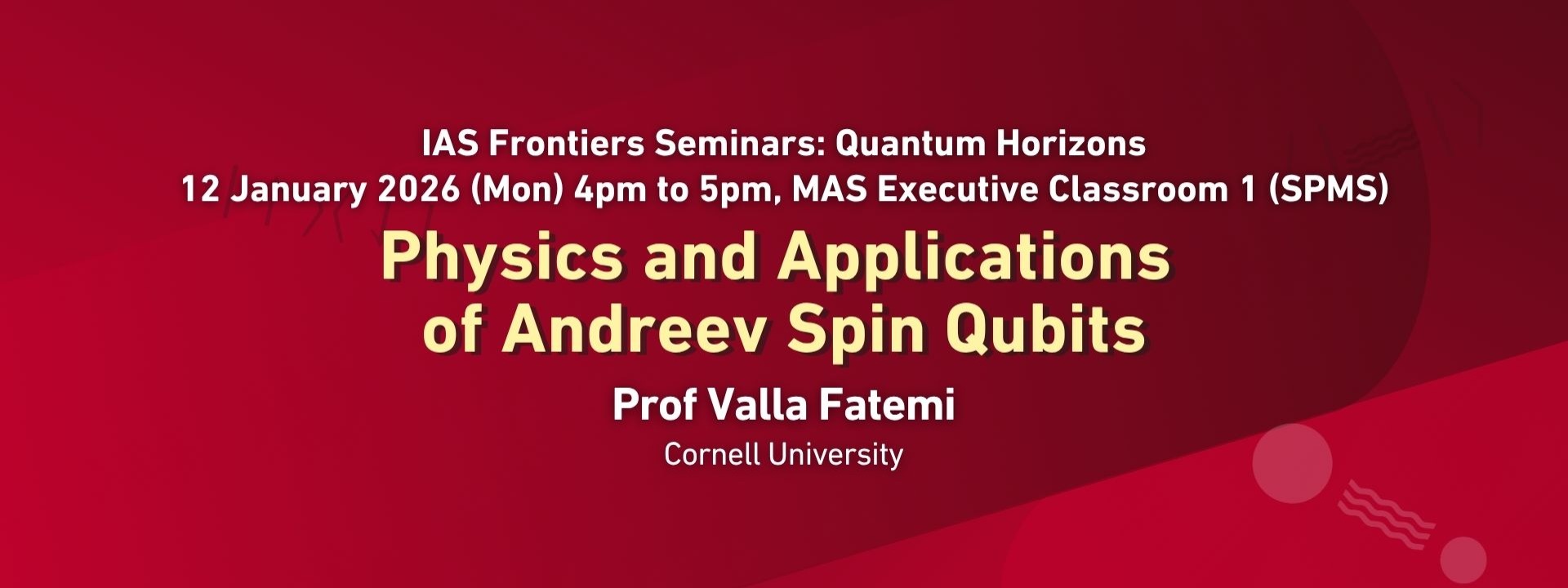 IAS Frontiers Seminars: Quantum Horizons
12 January 2026 (Mon) 4pm to 5pm, MAS Executive Classroom 1 (SPMS)

Physics and Applications of Andreev Spin Qubits

Prof Valla Fatemi

Cornell University